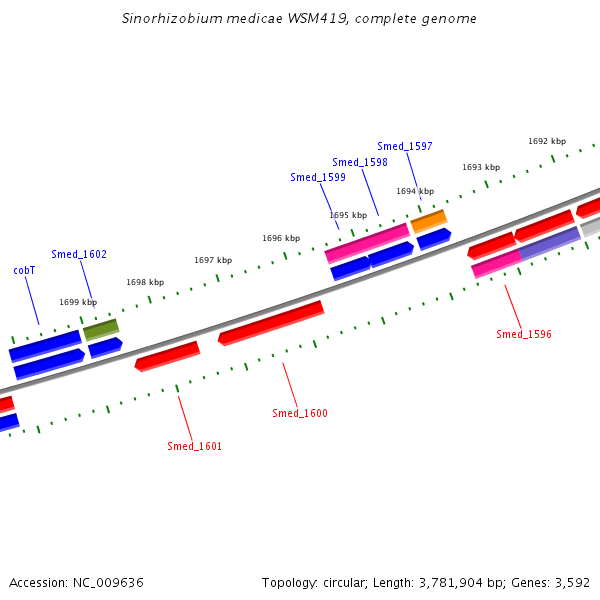 Sinorhizobium medicae WSM419, complete genome

1692 kbp

Smed_1597

Smed_1598

1693 kbp

Smed_1599

1694 kbp

1695 kbp

1696 kbp

Smed_1602

1697 kbp

cobT

1698 kbp

1699 kbp

Smed_1596

Smed_1600

Smed_1601

Accession: NC_009636

Topology: circular; Length: 3,781,904 bp; Genes: 3,592